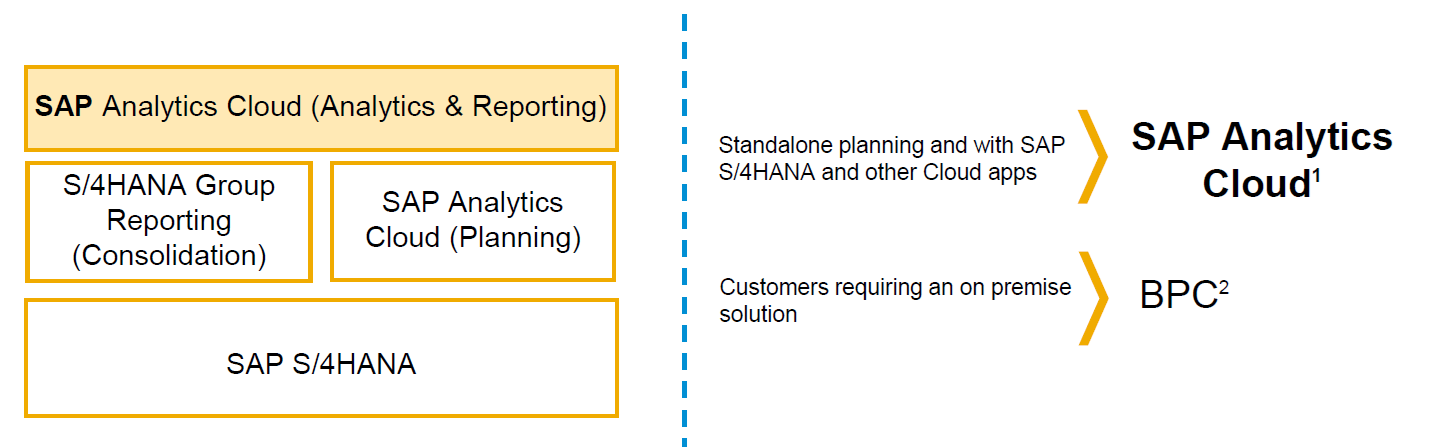 SAP Analytics Cloud (Analytics & Reporting)

S/4HANA Group Reporting (Consolidation)

SAP Analytics Cloud (Planning)

SAP S/4HANA

Standalone planning and with SAP S/4HANA and other Cloud apps

SAP Analytics Cloud$^1$

Customers requiring an on premise solution

BPC$^2$